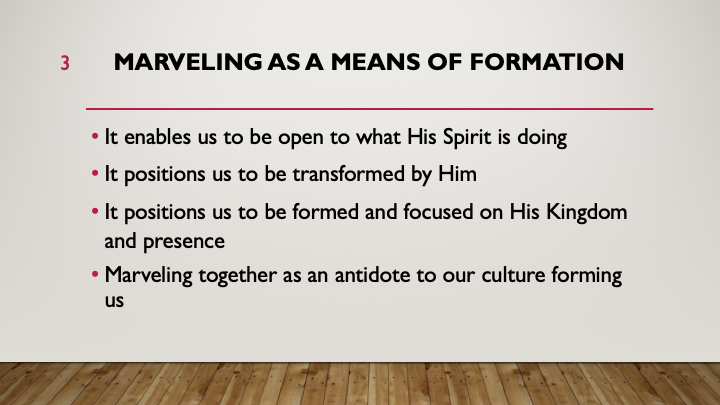 3

MARVELING AS A MEANS OF FORMATION

• It enables us to be open to what His Spirit is doing
• It positions us to be transformed by Him
• It positions us to be formed and focused on His Kingdom and presence
• Marveling together as an antidote to our culture forming us